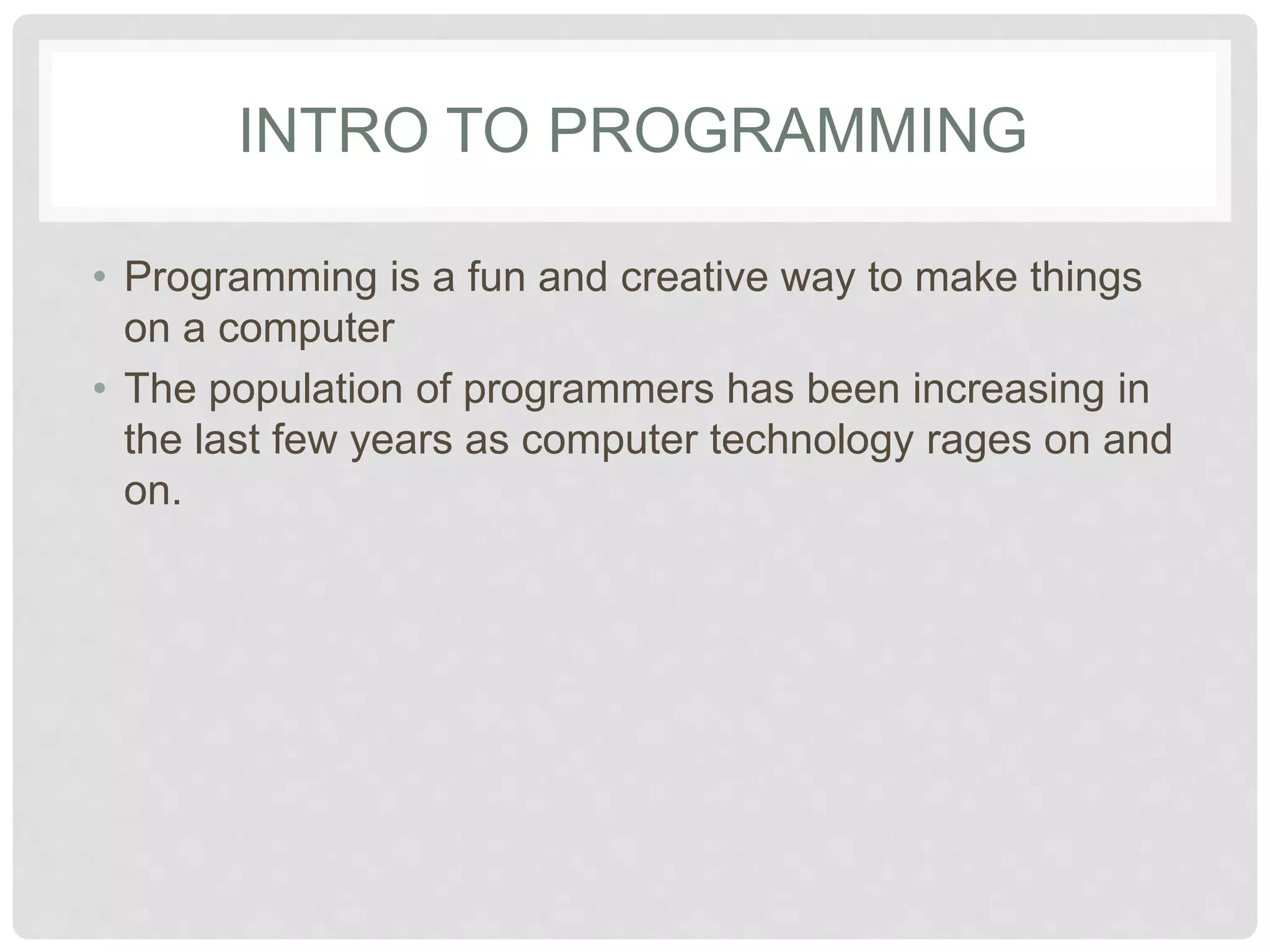 INTRO TO PROGRAMMING

• Programming is a fun and creative way to make things on a computer
• The population of programmers has been increasing in the last few years as computer technology rages on and on.